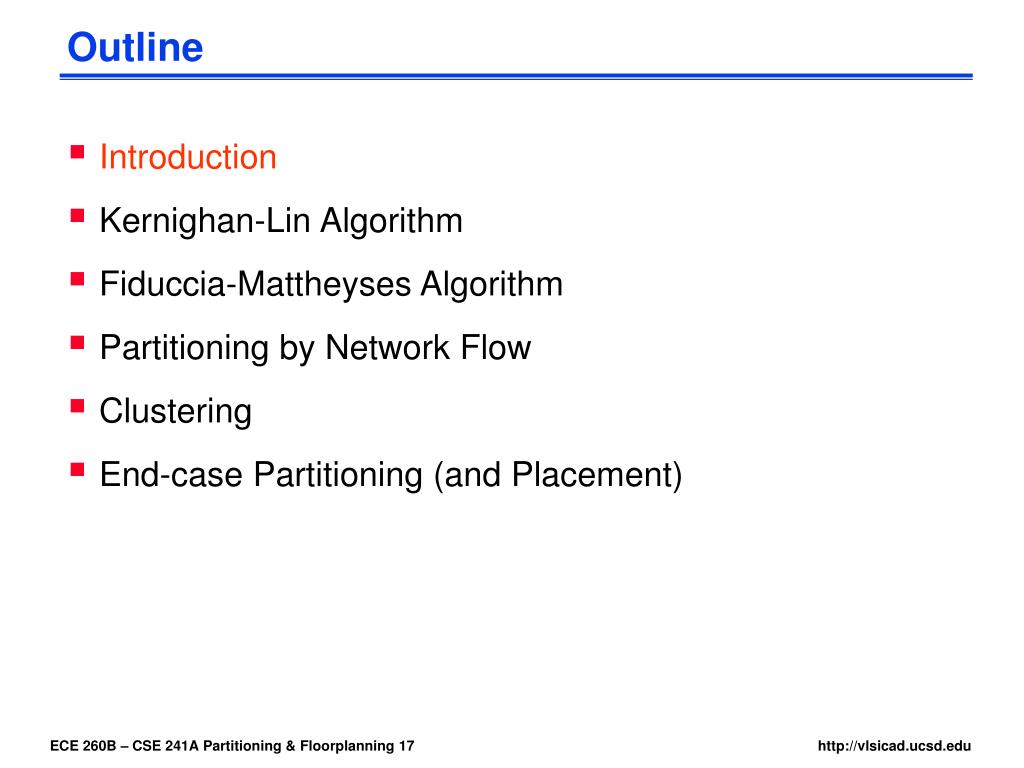 Outline

- Introduction
- Kernighan-Lin Algorithm
- Fiduccia-Mattheyses Algorithm
- Partitioning by Network Flow
- Clustering
- End-case Partitioning (and Placement)

ECE 260B – CSE 241A Partitioning & Floorplanning 17

http://vlsicad.ucsd.edu